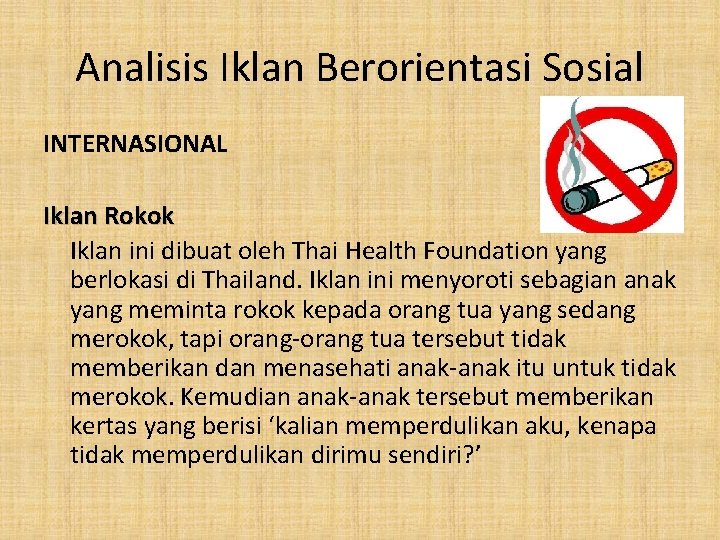 Analisis Iklan Berorientasi Sosial

INTERNASIONAL

Iklan Rokok

Iklan ini dibuat oleh Thai Health Foundation yang berlokasi di Thailand. Iklan ini menyoroti sebagian anak yang meminta rokok kepada orang tua yang sedang merokok, tapi orang-orang tua tersebut tidak memberikan dan menasehati anak-anak itu untuk tidak merokok. Kemudian anak-anak tersebut memberikan kertas yang berisi ‘kalian memperdulikan aku, kenapa tidak memperdulikan dirimu sendiri?’